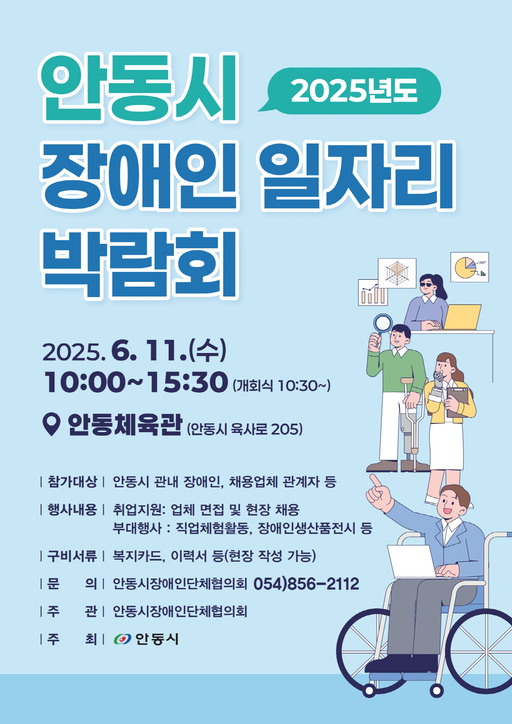 안동시
2025년도
장애인 일자리
박람회

2025. 6. 11.(수)
10:00~15:30 (개회식 10:30~)

안동체육관 (안동시 육사로 205)

| 참가대상 | 안동시 관내 장애인, 채용업체 관계자 등

| 행사내용 | 취업지원: 업체 면접 및 현장 채용
부대행사 : 직업체험활동, 장애인생산품전시 등

| 구비서류 | 복지카드, 이력서 등(현장 작성 가능)

| 문 의 | 안동시장애인단체협의회 054)856-2112

| 주 관 | 안동시장애인단체협의회

| 주 최 | 안동시